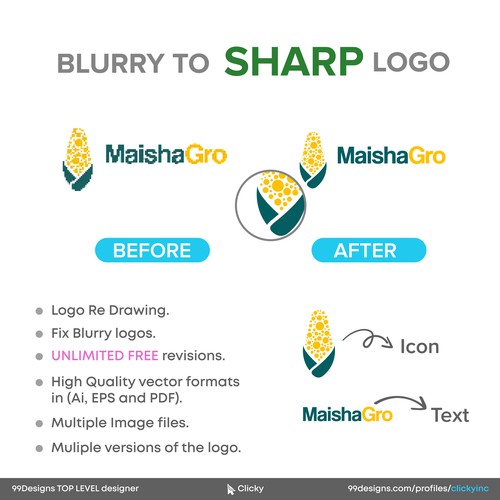 BLURRY TO SHARP LOGO

MaishaGro

MaishaGro

BEFORE

AFTER

- Logo Re Drawing.
- Fix Blurry logos.
- UNLIMITED FREE revisions.
- High Quality vector formats in (Ai, EPS and PDF).
- Multiple Image files.
- Muliple versions of the logo.

Icon

MaishaGro

Text

99Designs TOP LEVEL designer

Clicky

99designs.com/profiles/clickyinc